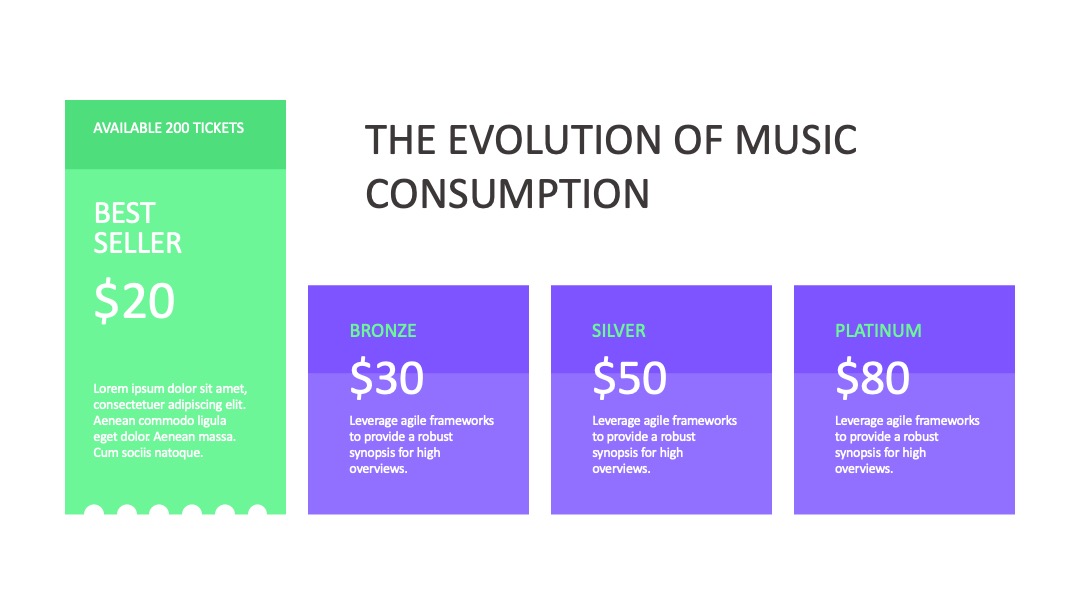 AVAILABLE 200 TICKETS

BEST SELLER

$20

Lorem ipsum dolor sit amet, consectetuer adipiscing elit. Aenean commodo ligula eget dolor. Aenean massa. Cum sociis natoque.

THE EVOLUTION OF MUSIC CONSUMPTION

BRONZE

$30

Leverage agile frameworks to provide a robust synopsis for high overviews.

SILVER

$50

Leverage agile frameworks to provide a robust synopsis for high overviews.

PLATINUM

$80

Leverage agile frameworks to provide a robust synopsis for high overviews.